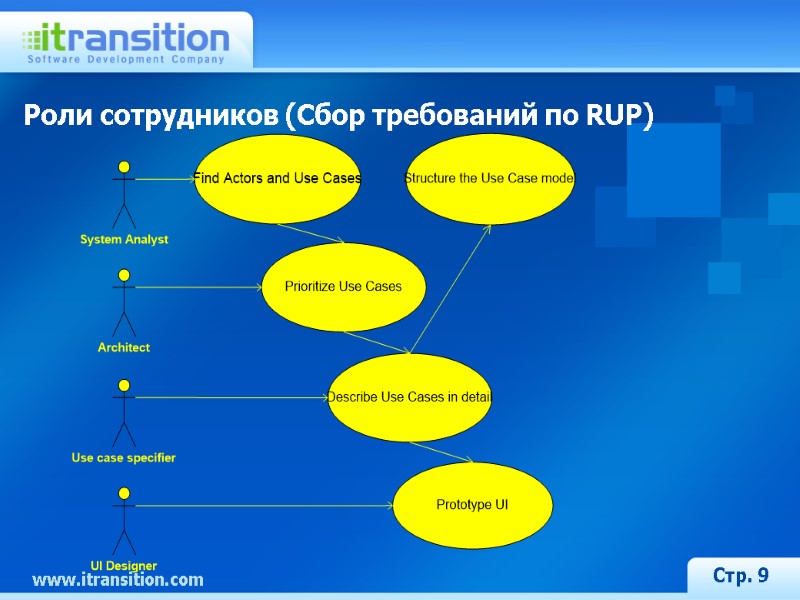 itransition
Software Development Company

Роли сотрудников (Сбор требований по RUP)

Find Actors and Use Cases

Structure the Use Case mode

System Analyst

Prioritize Use Cases

Architect

Describe Use Cases in detail

Use case specifier

Prototype UI

UI Designer

www.itransition.com

Стр. 9